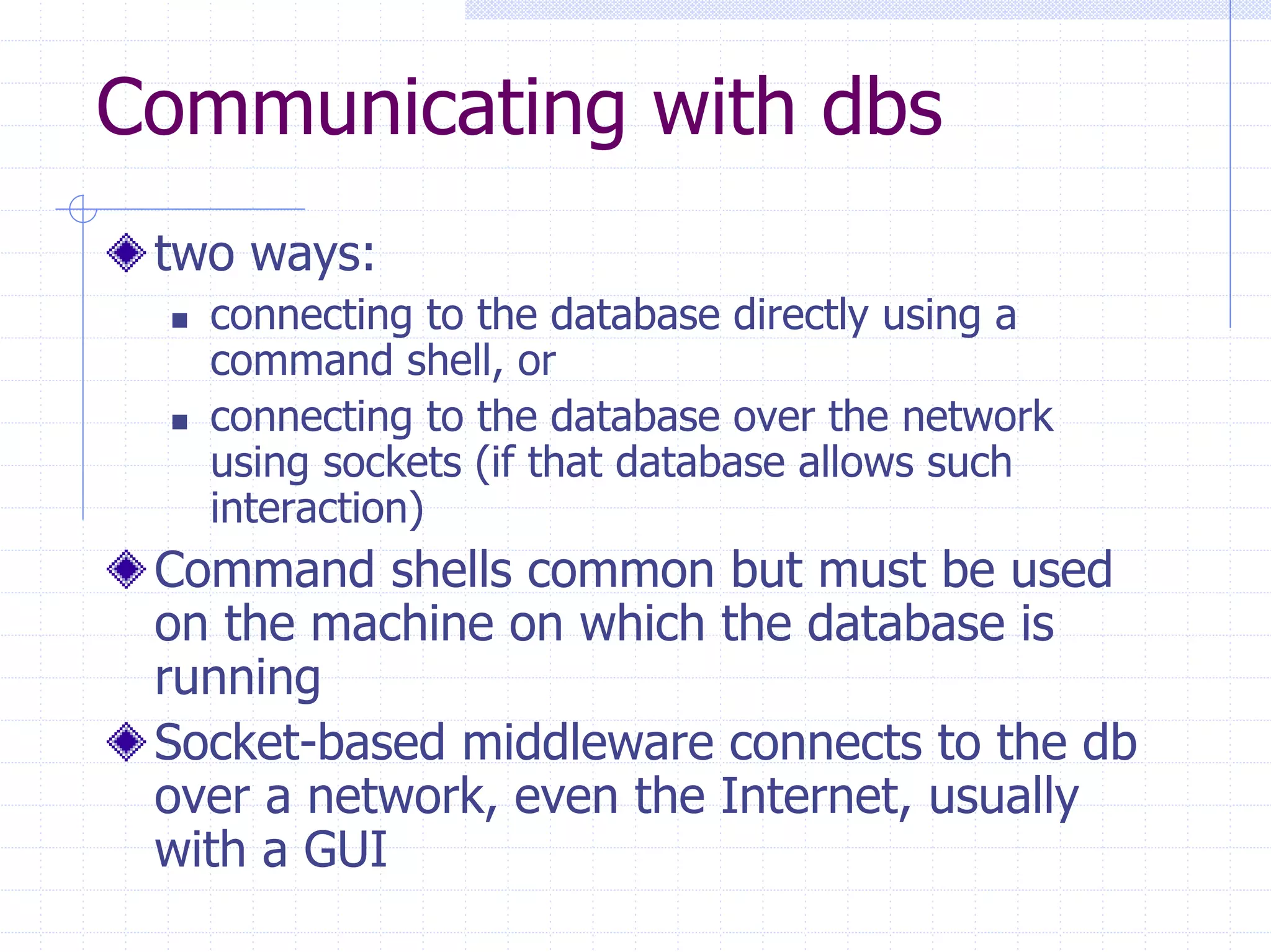 Communicating with dbs

two ways:

connecting to the database directly using a command shell, or

connecting to the database over the network using sockets (if that database allows such interaction)

Command shells common but must be used on the machine on which the database is running

Socket-based middleware connects to the db over a network, even the Internet, usually with a GUI